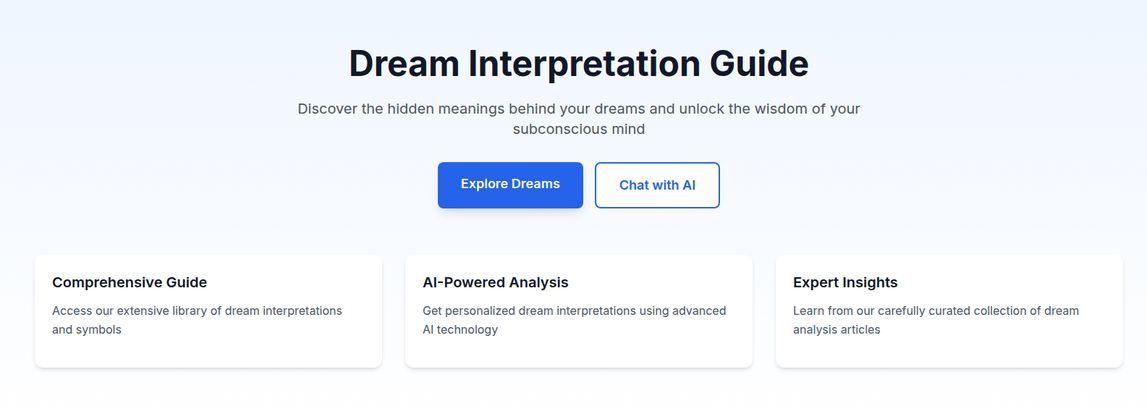 Dream Interpretation Guide

Discover the hidden meanings behind your dreams and unlock the wisdom of your subconscious mind

Explore Dreams

Chat with AI

Comprehensive Guide

Access our extensive library of dream interpretations and symbols

AI-Powered Analysis

Get personalized dream interpretations using advanced AI technology

Expert Insights

Learn from our carefully curated collection of dream analysis articles